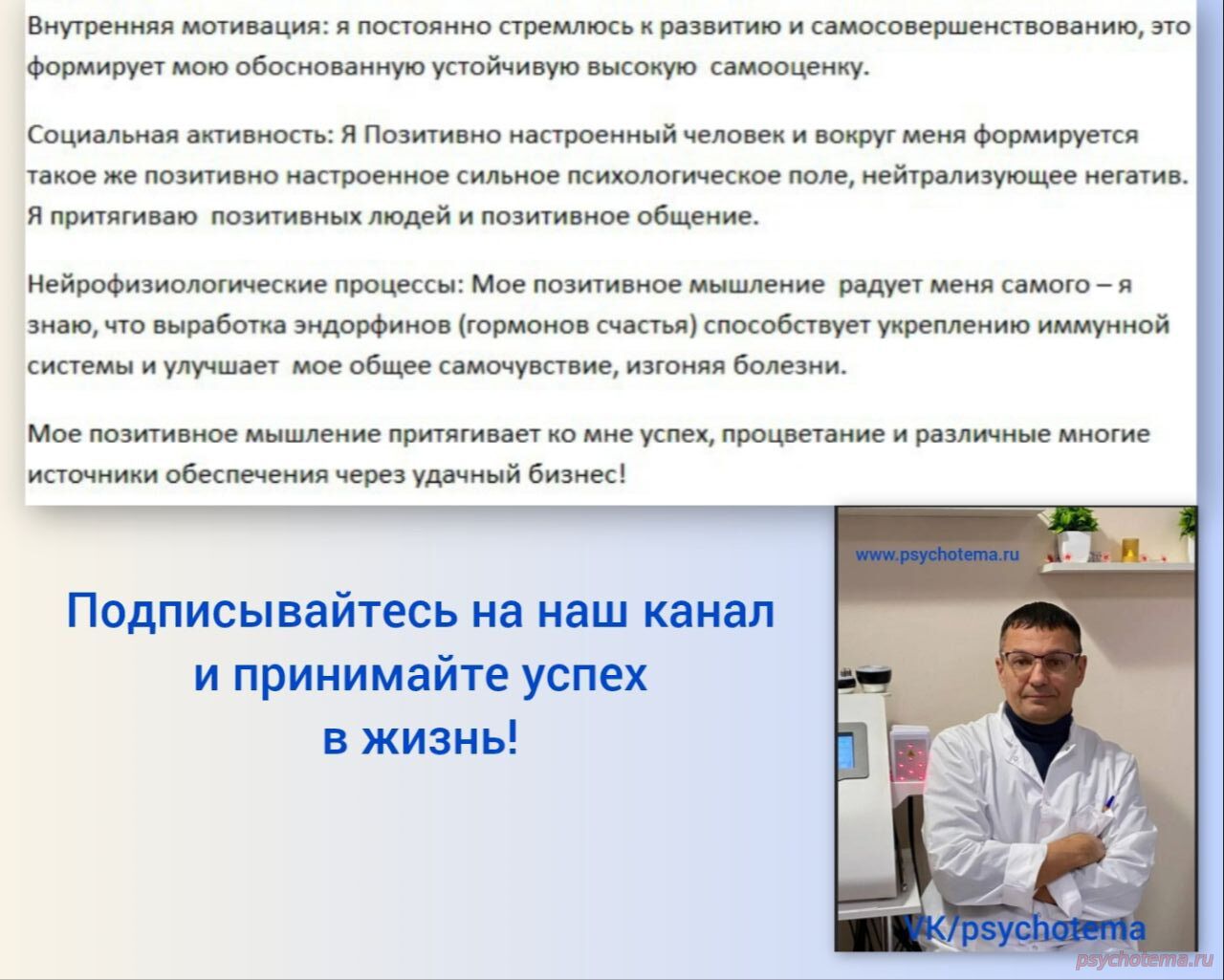 Внутренняя мотивация: я постоянно стремлюсь к развитию и самосовершенствованию, это формирует мою обоснованную устойчивую высокую самооценку.

Социальная активность: Я Позитивно настроенный человек и вокруг меня формируется такое же позитивно настроенное сильное психологическое поле, нейтрализующее негатив. Я притягиваю позитивных людей и позитивное общение.

Нейрофизиологические процессы: Мое позитивное мышление радует меня самого – я знаю, что выработка эндорфинов (гормонов счастья) способствует укреплению иммунной системы и улучшает мое общее самочувствие, изгоняя болезни.

Мое позитивное мышление притягивает ко мне успех, процветание и различные многие источники обеспечения через удачный бизнес!

Подписывайтесь на наш канал и принимайте успех в жизнь!

www.psychotema.ru

VK/psychotema

psychotema.ru